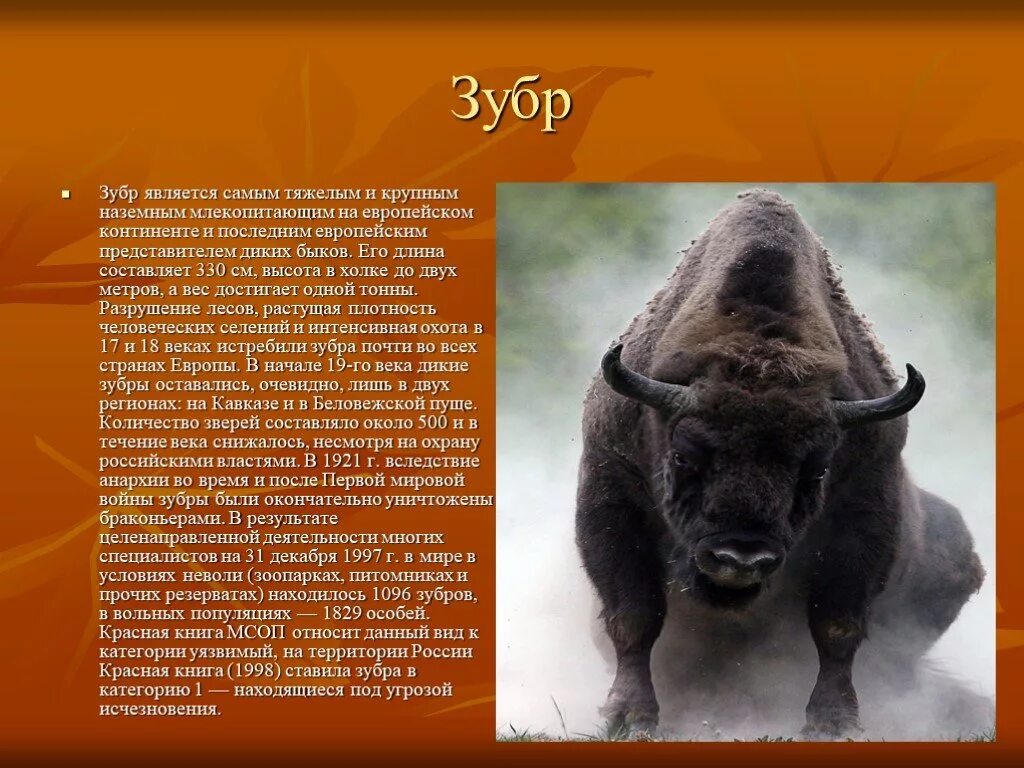 Зубр

Зубр является самым тяжелым и крупным наземным млекопитающим на европейском континенте и последним европейским представителем диких быков. Его длина составляет 330 см, высота в холке до двух метров, а вес достигает одной тонны. Разрушение лесов, растущая плотность человеческих селений и интенсивная охота в 17 и 18 веках истребили зубра почти во всех странах Европы. В начале 19-го века дикие зубры оставались, очевидно, лишь в двух регионах: на Кавказе и в Беловежской пуще. Количество зверей составляло около 500 и в течение века снижалось, несмотря на охрану российскими властями. В 1921 г. вследствие анархии во время и после Первой мировой войны зубры были окончательно уничтожены браконьерами. В результате целенаправленной деятельности многих специалистов на 31 декабря 1997 г. в мире в условиях неволи (зоопарках, питомниках и прочих резерватах) находилось 1096 зубров, в вольных популяциях — 1829 особей. Красная книга МСОП относит данный вид к категории уязвимый, на территории России Красная книга (1998) ставила зубра в категорию 1 — находящиеся под угрозой исчезновения.